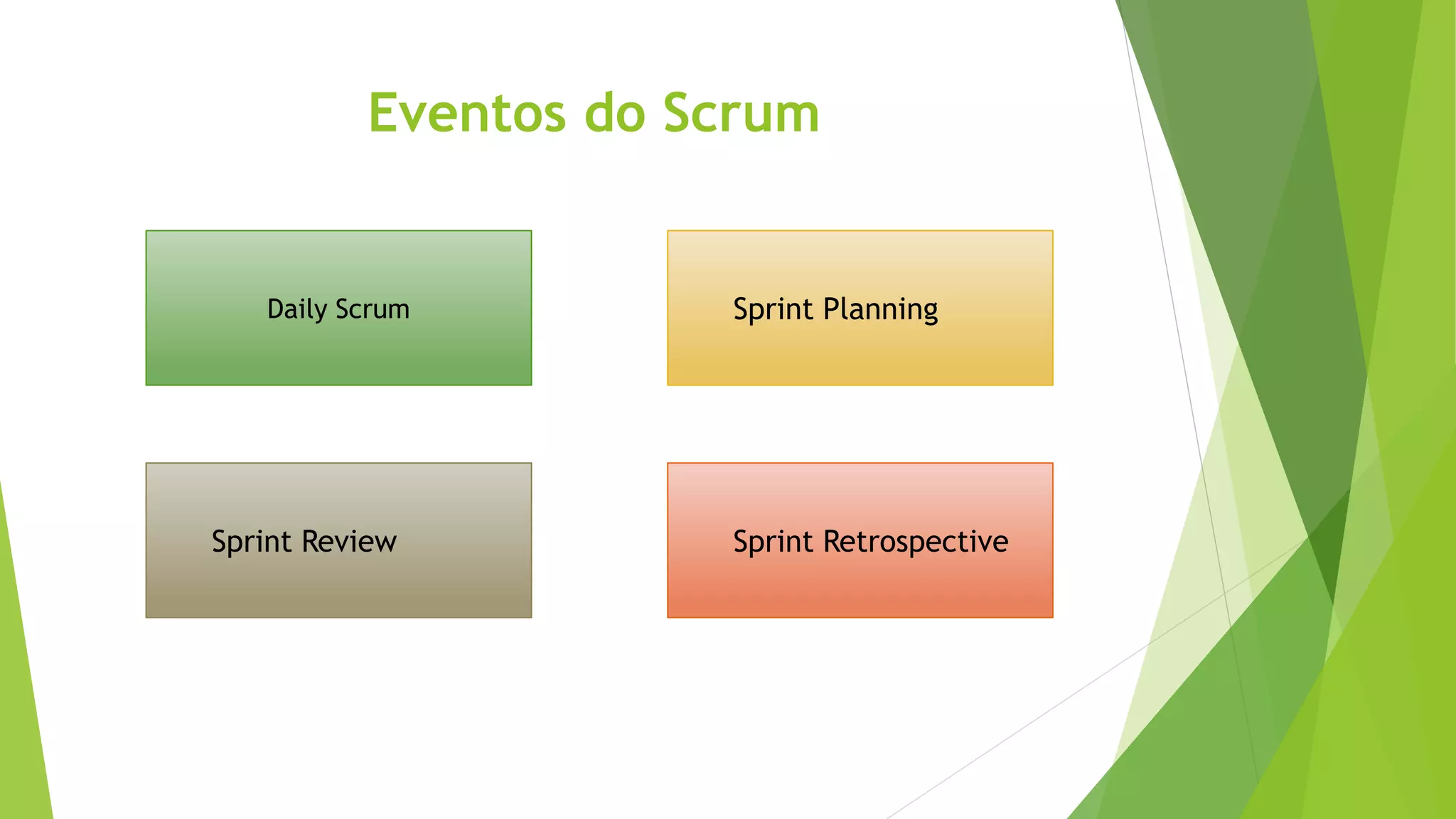 Eventos do Scrum

Daily Scrum

Sprint Planning

Sprint Review

Sprint Retrospective